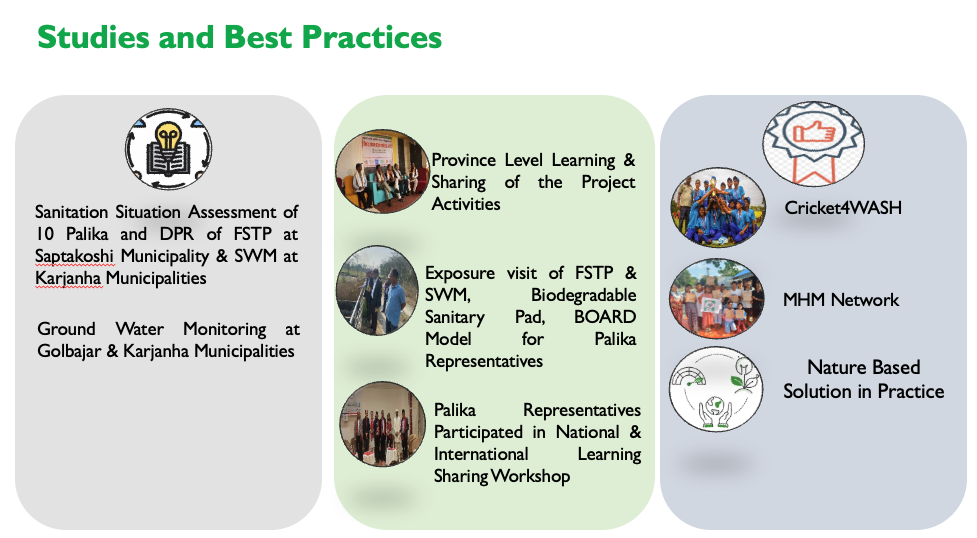 Studies and Best Practices

Sanitation Situation Assessment of 10 Palika and DPR of FSTP at Saptakoshi Municipality & SWM at Karjanha Municipalities

Ground Water Monitoring at Golbajar & Karjanha Municipalities

Province Level Learning & Sharing of the Project Activities

Exposure visit of FSTP & SWM, Biodegradable Sanitary Pad, BOARD Model for Palika Representatives

Palika Representatives Participated in National & International Learning Sharing Workshop

Cricket4WASH

MHM Network

Nature Based Solution in Practice